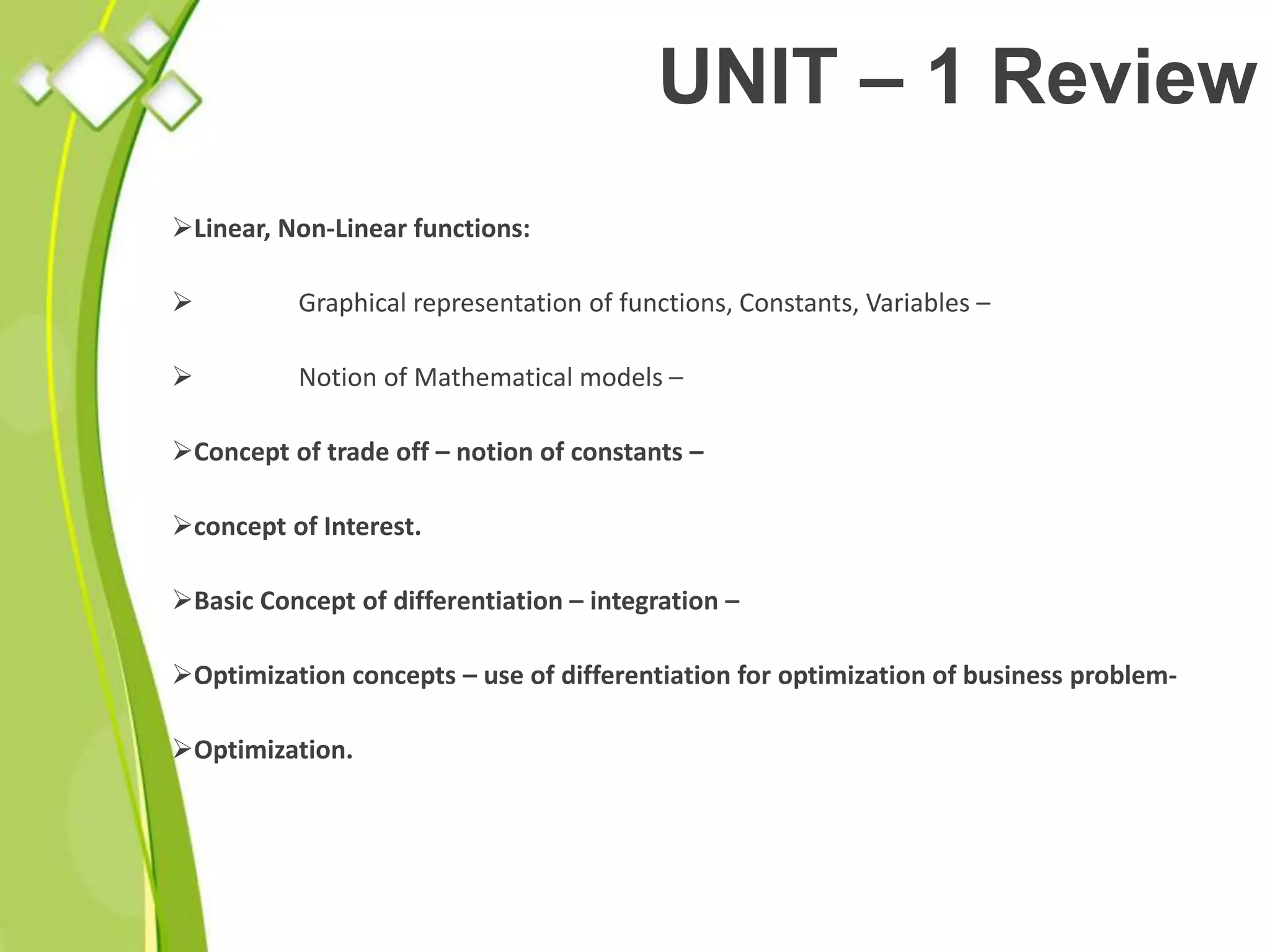 UNIT – 1 Review

➢Linear, Non-Linear functions:

➢ Graphical representation of functions, Constants, Variables –

➢ Notion of Mathematical models –

➢Concept of trade off – notion of constants –

➢concept of Interest.

➢Basic Concept of differentiation – integration –

➢Optimization concepts – use of differentiation for optimization of business problem-

➢Optimization.